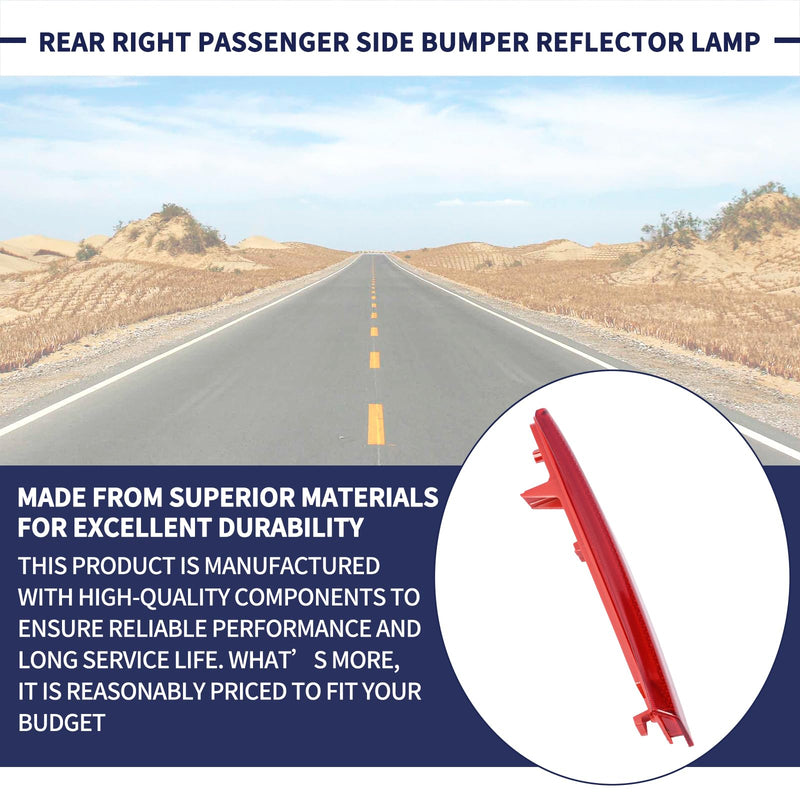 REAR RIGHT PASSENGER SIDE BUMPER REFLECTOR LAMP

MADE FROM SUPERIOR MATERIALS FOR EXCELLENT DURABILITY

THIS PRODUCT IS MANUFACTURED WITH HIGH-QUALITY COMPONENTS TO ENSURE RELIABLE PERFORMANCE AND LONG SERVICE LIFE. WHAT’ S MORE, IT IS REASONABLY PRICED TO FIT YOUR BUDGET